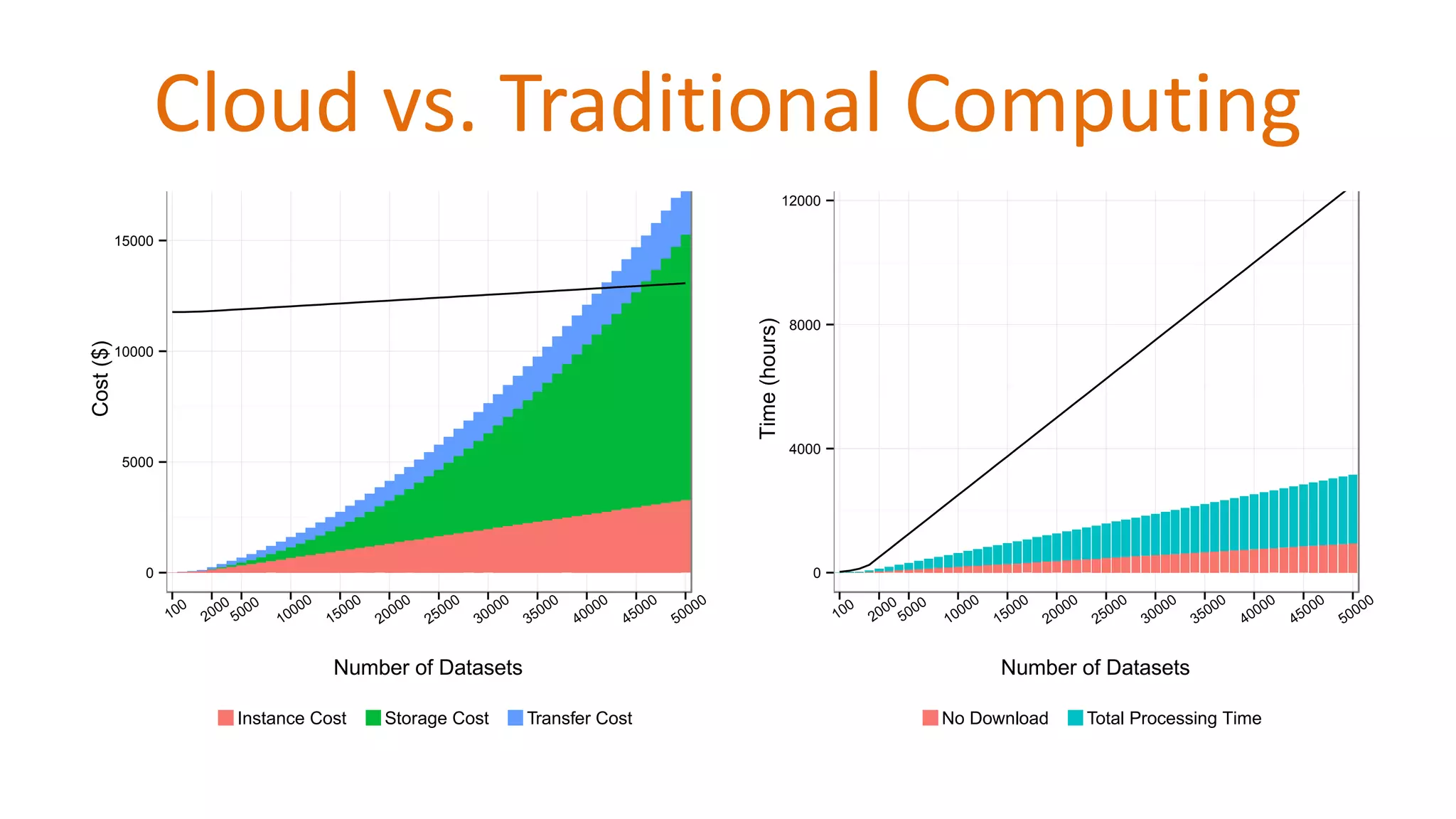 Cloud vs. Traditional Computing

Cost ($)

15000

10000

5000

0

100 2000 5000 10000 15000 20000 25000 30000 35000 40000 45000 50000

Number of Datasets

Instance Cost Storage Cost Transfer Cost

Time (hours)

12000

8000

4000

0

100 2000 5000 10000 15000 20000 25000 30000 35000 40000 45000 50000

Number of Datasets

No Download Total Processing Time